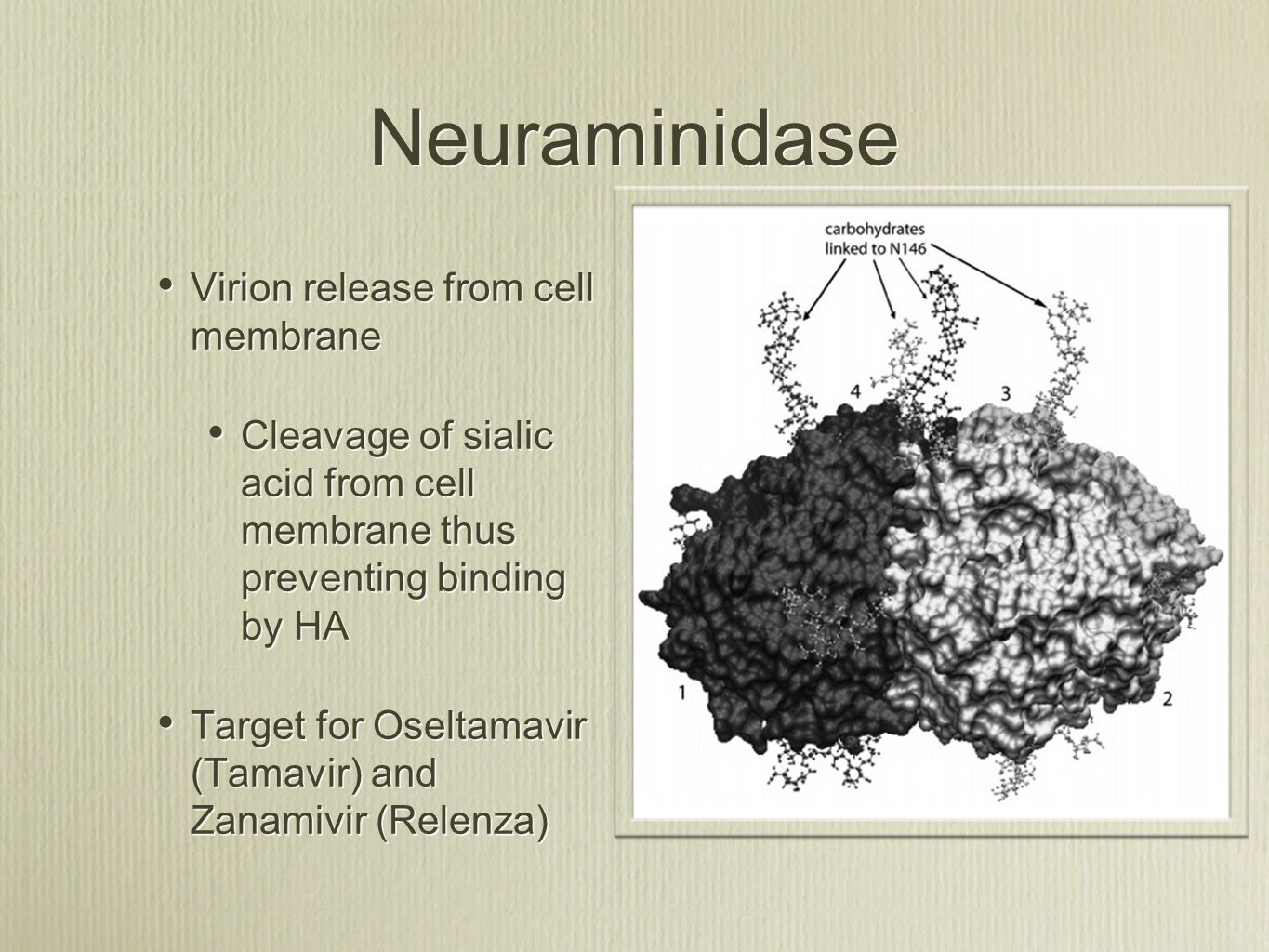 Neuraminidase

• Virion release from cell membrane

• Cleavage of sialic acid from cell membrane thus preventing binding by HA

• Target for Oseltamavir (Tamavir) and Zanamivir (Relenza)

carbohydrates linked to N146

4

3

1

2